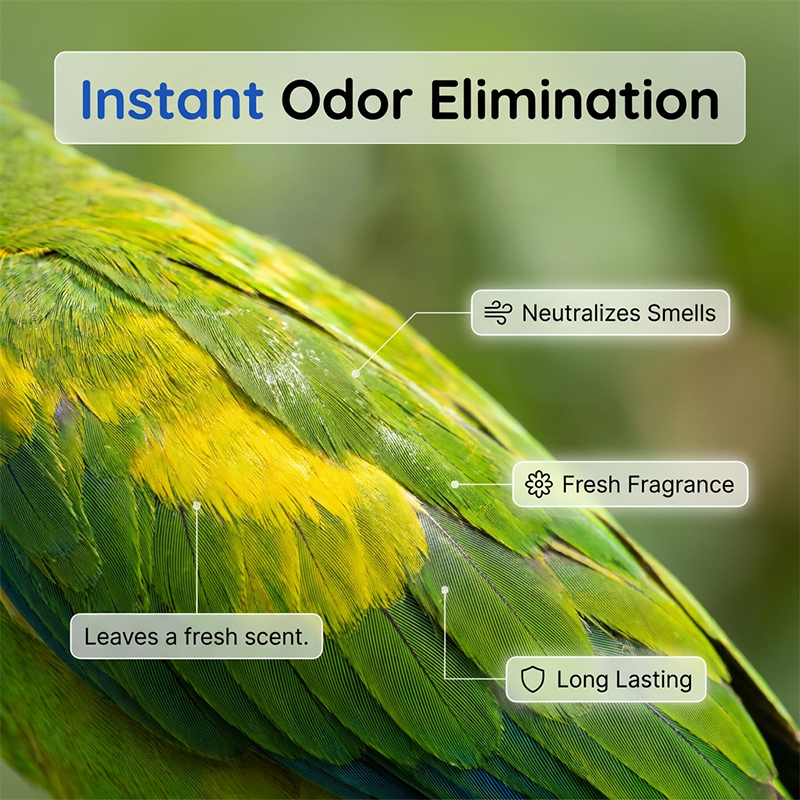 Instant Odor Elimination

Neutralizes Smells

Fresh Fragrance

Leaves a fresh scent.

Long Lasting